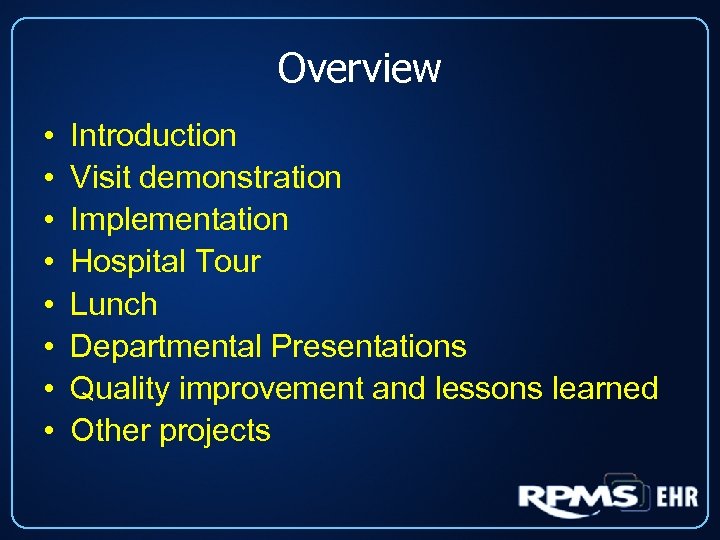 Overview

• Introduction
• Visit demonstration
• Implementation
• Hospital Tour
• Lunch
• Departmental Presentations
• Quality improvement and lessons learned
• Other projects

RPMS EHR